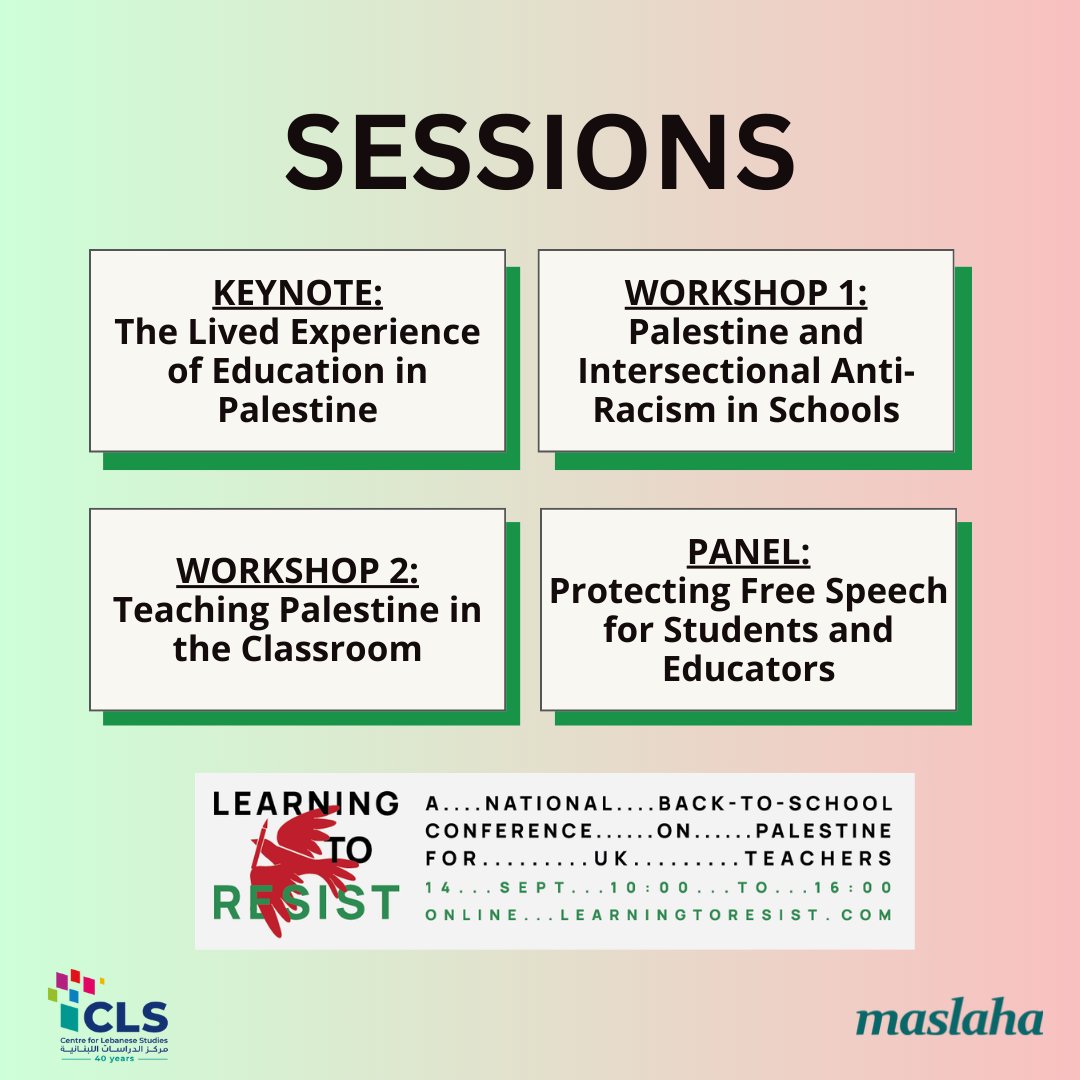 SESSIONS

KEYNOTE:
The Lived Experience of Education in Palestine

WORKSHOP 1:
Palestine and Intersectional Anti-Racism in Schools

WORKSHOP 2:
Teaching Palestine in the Classroom

PANEL:
Protecting Free Speech for Students and Educators

LEARNING TO RESIST

A....NATIONAL....BACK-TO-SCHOOL CONFERENCE......ON......PALESTINE FOR.........UK.........TEACHERS
14...SEPT...10:00...TO...16:00
ONLINE...LEARNINGTORESIST.COM

CLS
Centre for Lebanese Studies
مركز الدراسات اللبنانية
40 years

maslaha